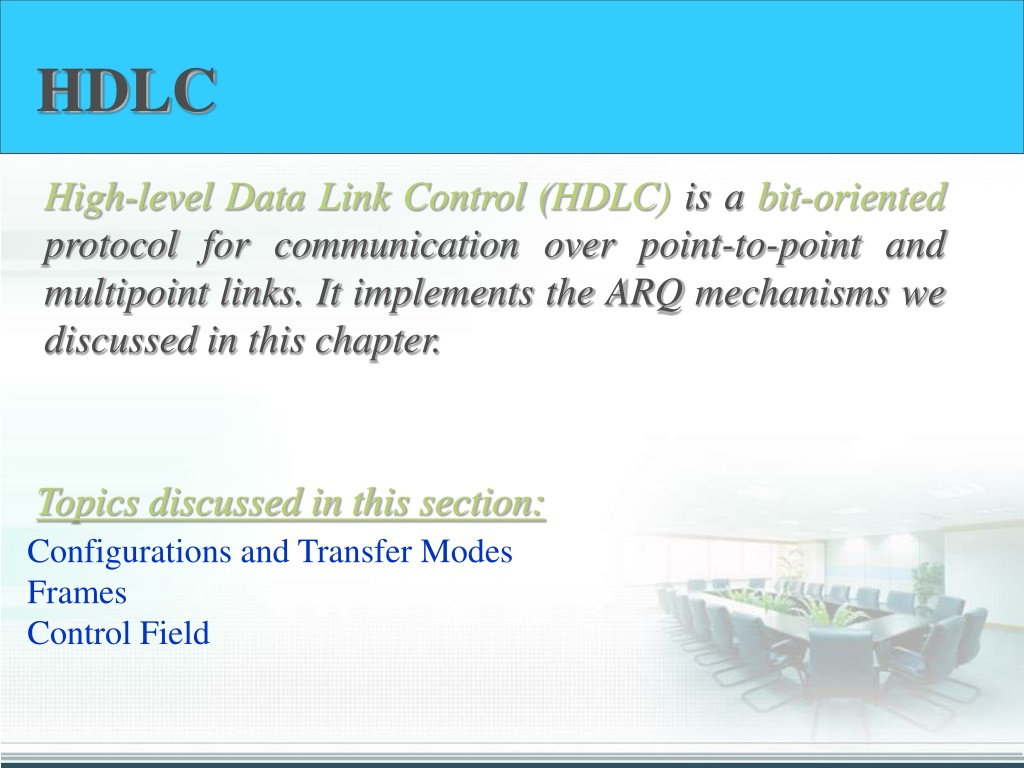 HDLC

High-level Data Link Control (HDLC) is a bit-oriented protocol for communication over point-to-point and multipoint links. It implements the ARQ mechanisms we discussed in this chapter.

Topics discussed in this section:

Configurations and Transfer Modes
Frames
Control Field